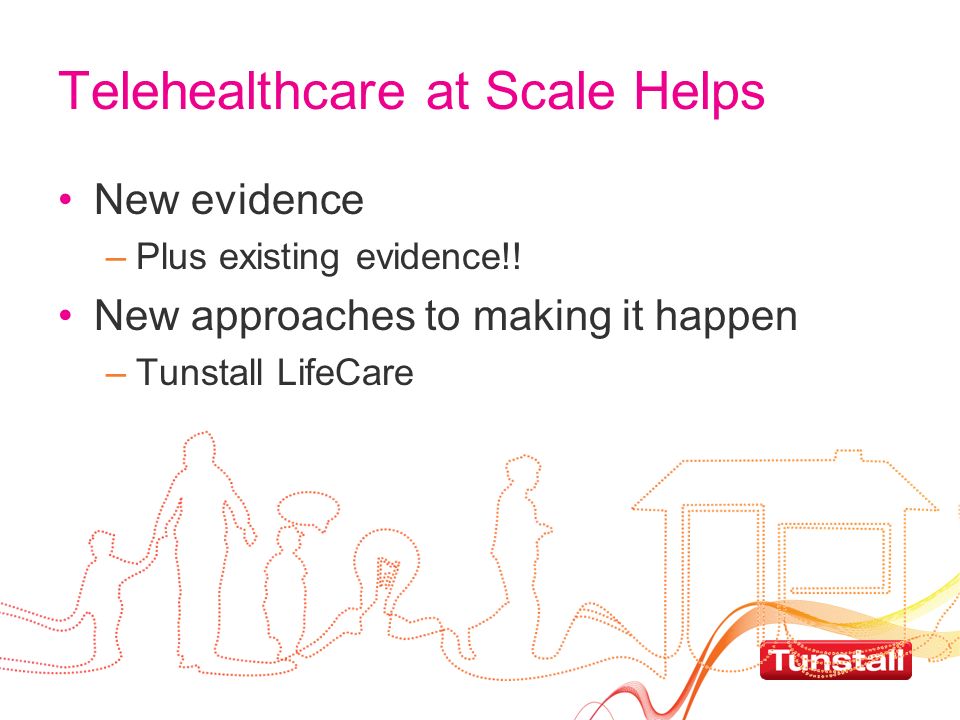 Telehealthcare at Scale Helps

• New evidence
– Plus existing evidence!!
• New approaches to making it happen
– Tunstall LifeCare

Tunstall